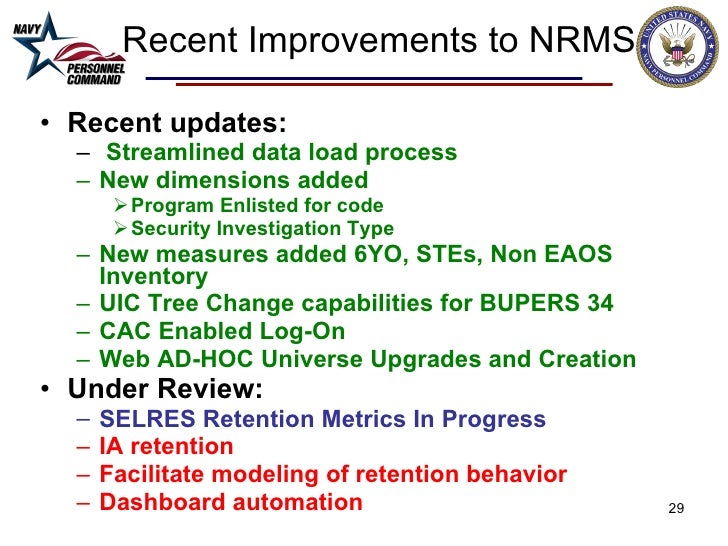 NAVY PERSONNEL COMMAND

Recent Improvements to NRMS

UNITED STATES NAVY NAVY PERSONNEL COMMAND

• Recent updates:
– Streamlined data load process
– New dimensions added
➢ Program Enlisted for code
➢ Security Investigation Type
– New measures added 6YO, STEs, Non EAOS Inventory
– UIC Tree Change capabilities for BUPERS 34
– CAC Enabled Log-On
– Web AD-HOC Universe Upgrades and Creation
• Under Review:
– SELRES Retention Metrics In Progress
– IA retention
– Facilitate modeling of retention behavior
– Dashboard automation

29